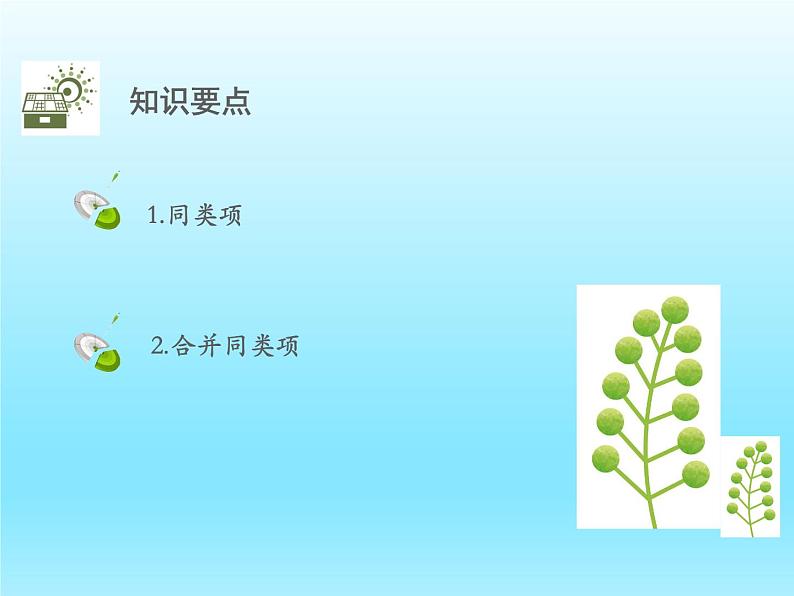 知识要点

1.同类项

2.合并同类项